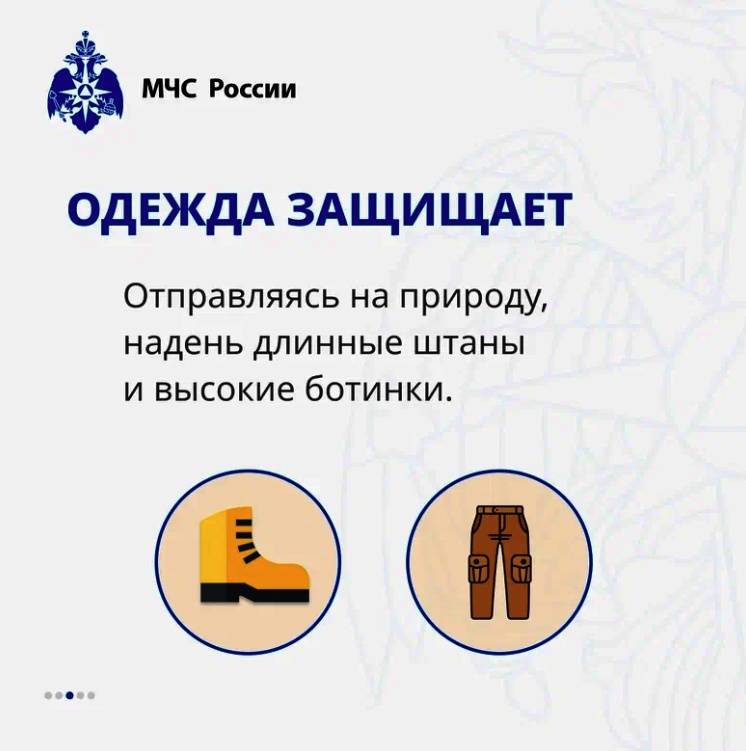 МЧС России

ОДЕЖДА ЗАЩИЩАЕТ

Отправляясь на природу, надень длинные штаны и высокие ботинки.